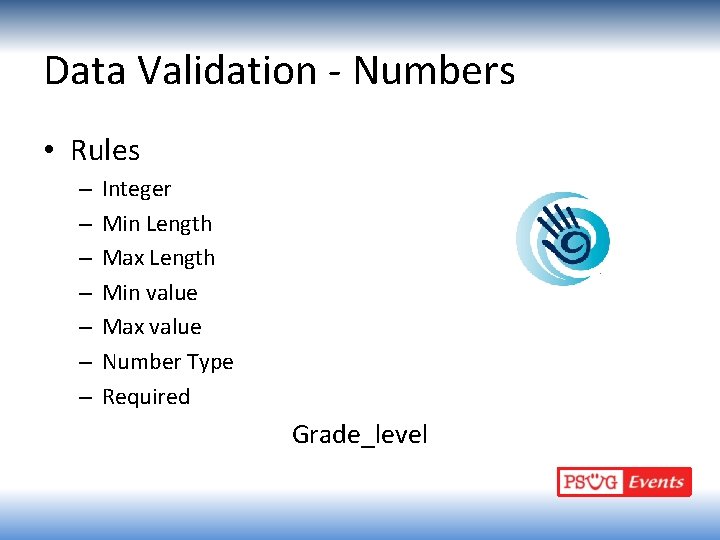 Data Validation - Numbers

• Rules
– Integer
– Min Length
– Max Length
– Min value
– Max value
– Number Type
– Required

Grade_level

PSUG Events